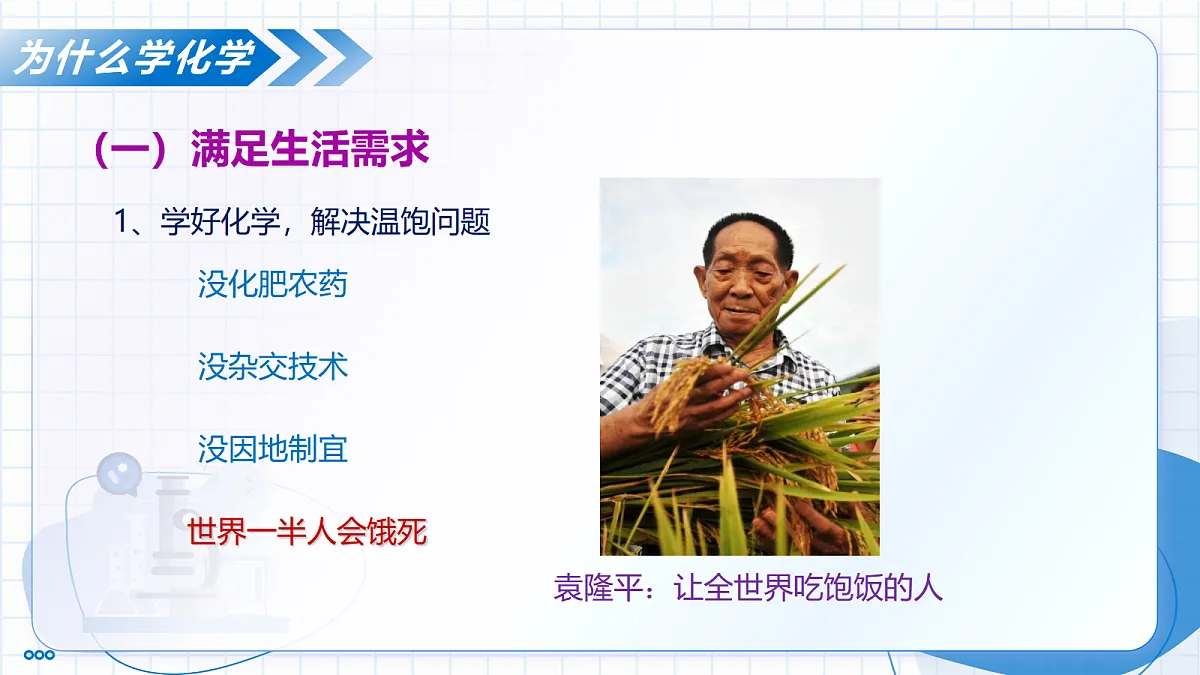 为什么学化学

（一）满足生活需求

1、学好化学，解决温饱问题

没化肥农药

没杂交技术

没因地制宜

世界一半人会饿死

袁隆平：让全世界吃饱饭的人